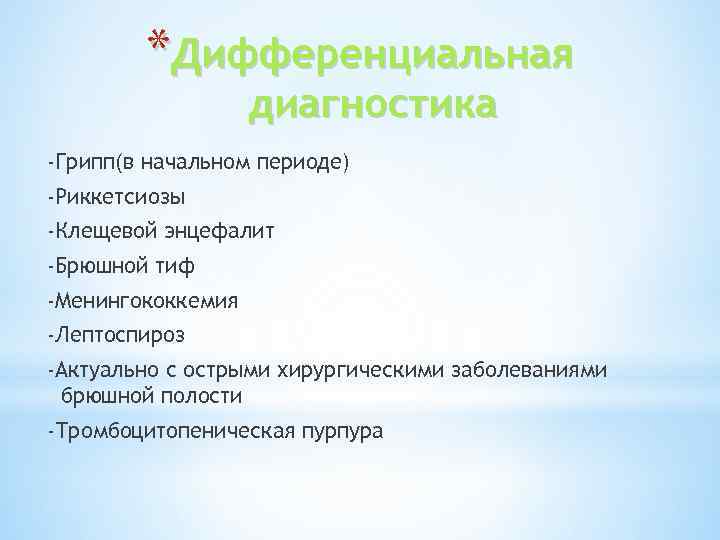 *Дифференциальная диагностика

-Грипп(в начальном периоде)

-Риккетсиозы

-Клещевой энцефалит

-Брюшной тиф

-Менингококкемия

-Лептоспироз

-Актуально с острыми хирургическими заболеваниями брюшной полости

-Тромбоцитопеническая пурпура